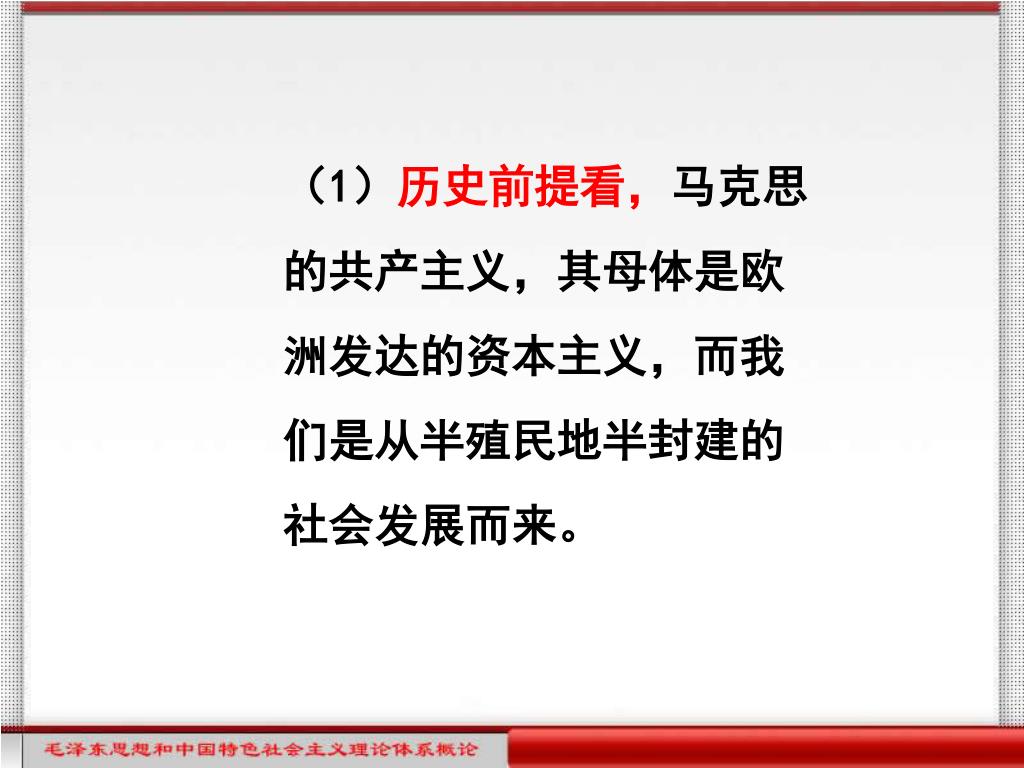 （1）历史前提看，马克思的共产主义，其母体是欧洲发达的资本主义，而我们是从半殖民地半封建的社会发展而来。

毛泽东思想和中国特色社会主义理论体系概论